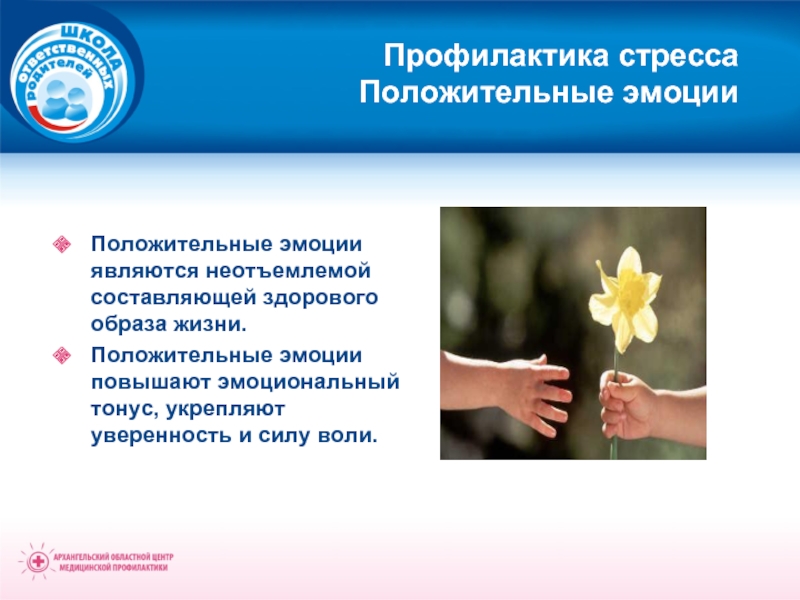 ШКОЛА ответственных родителей

Профилактика стресса
Положительные эмоции

Положительные эмоции являются неотъемлемой составляющей здорового образа жизни.

Положительные эмоции повышают эмоциональный тонус, укрепляют уверенность и силу воли.

АРХАНГЕЛЬСКИЙ ОБЛАСТНОЙ ЦЕНТР МЕДИЦИНСКОЙ ПРОФИЛАКТИКИ